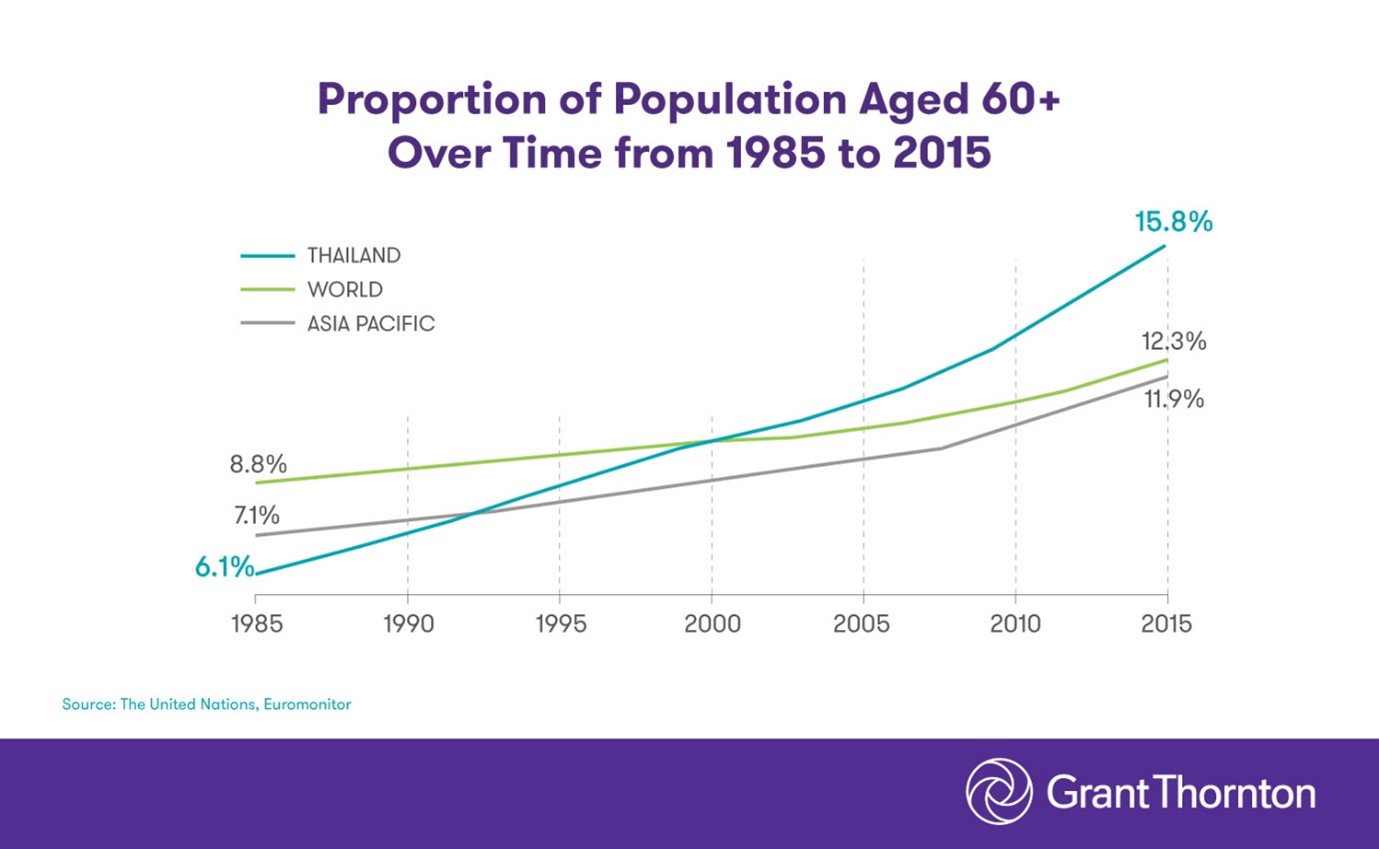 Proportion of Population Aged 60+ Over Time from 1985 to 2015

THAILAND
WORLD
ASIA PACIFIC

15.8%
12.3%
11.9%
8.8%
7.1%
6.1%

1985 1990 1995 2000 2005 2010 2015

Source: The United Nations, Euromonitor

Grant Thornton